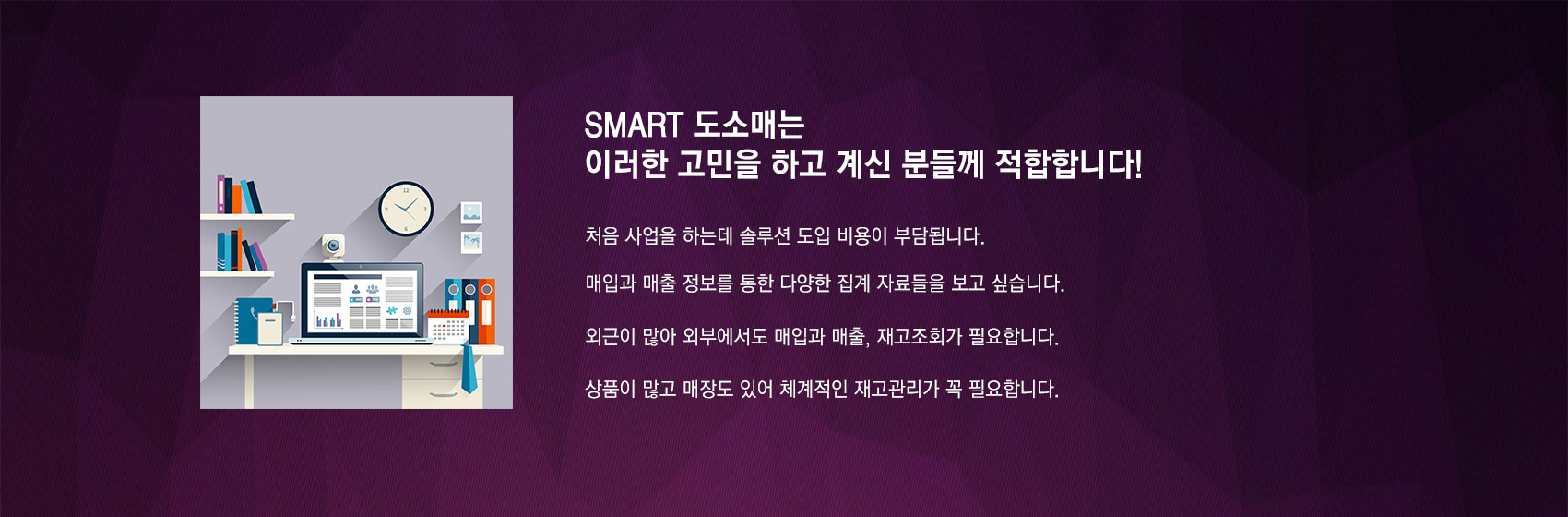 SMART 도소매는
이러한 고민을 하고 계신 분들께 적합합니다!

처음 사업을 하는데 솔루션 도입 비용이 부담됩니다.

매입과 매출 정보를 통한 다양한 집계 자료들을 보고 싶습니다.

외근이 많아 외부에서도 매입과 매출, 재고조회가 필요합니다.

상품이 많고 매장도 있어 체계적인 재고관리가 꼭 필요합니다.